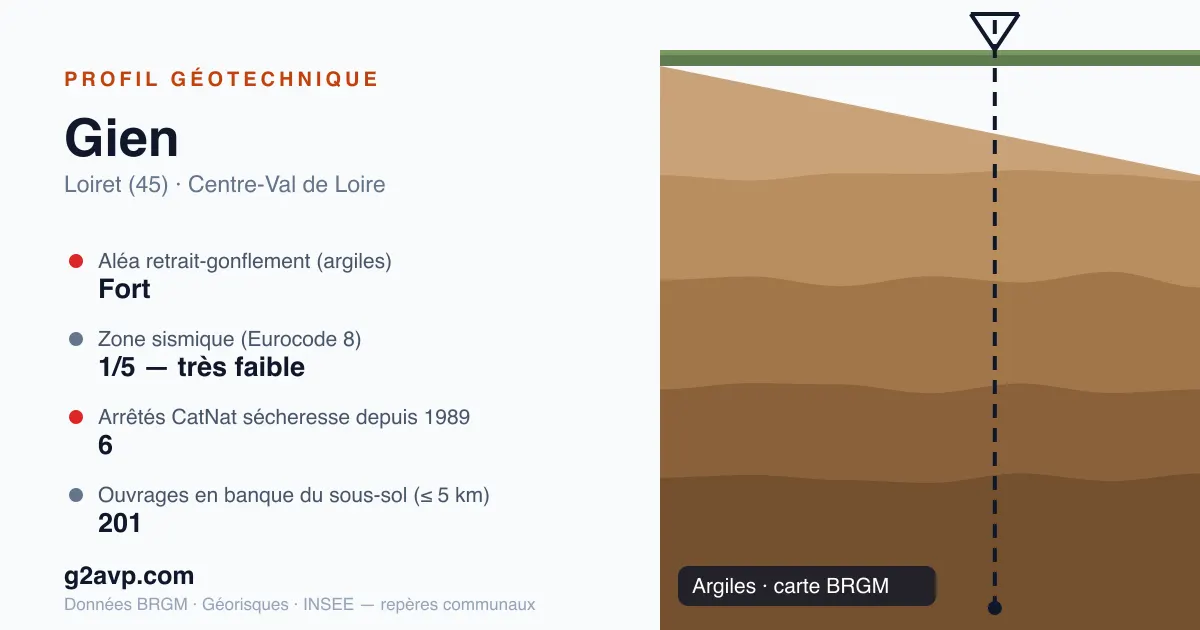 PROFIL GÉOTECHNIQUE

Gien

Loiret (45) · Centre-Val de Loire

Aléa retrait-gonflement (argiles)
Fort

Zone sismique (Eurocode 8)
1/5 — très faible

Arrêtés CatNat sécheresse depuis 1989
6

Ouvrages en banque du sous-sol (≤ 5 km)
201

g2avp.com

Données BRGM · Géorisques · INSEE — repères communaux

Argiles · carte BRGM